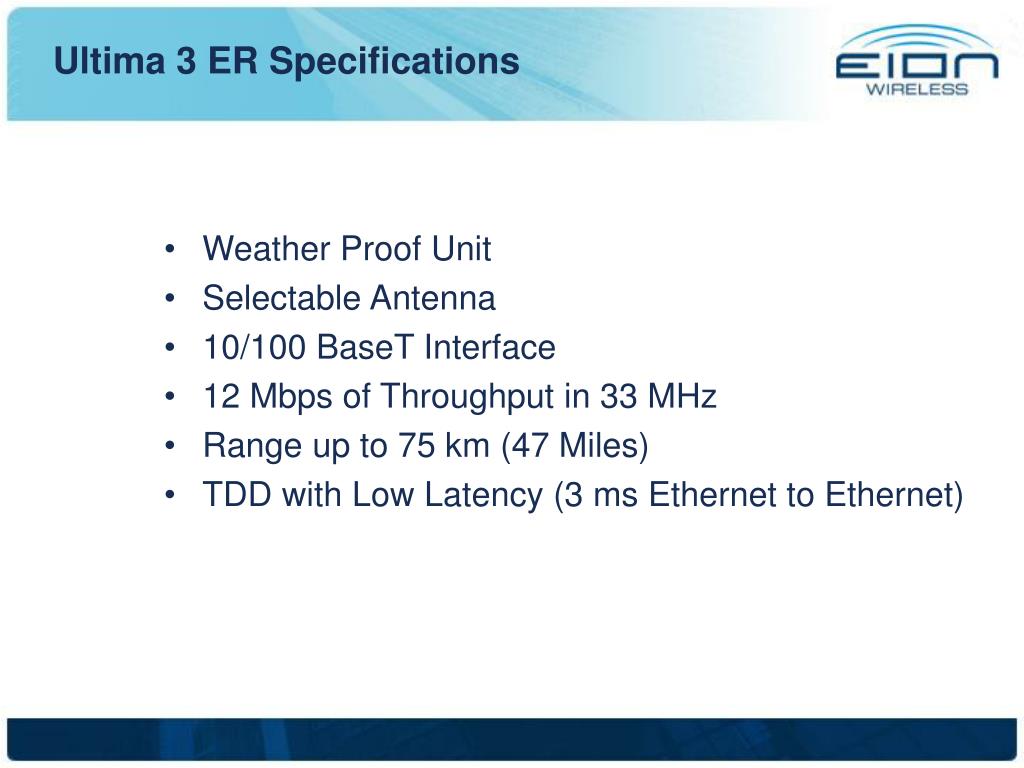 Ultima 3 ER Specifications

EION WIRELESS

• Weather Proof Unit
• Selectable Antenna
• 10/100 BaseT Interface
• 12 Mbps of Throughput in 33 MHz
• Range up to 75 km (47 Miles)
• TDD with Low Latency (3 ms Ethernet to Ethernet)